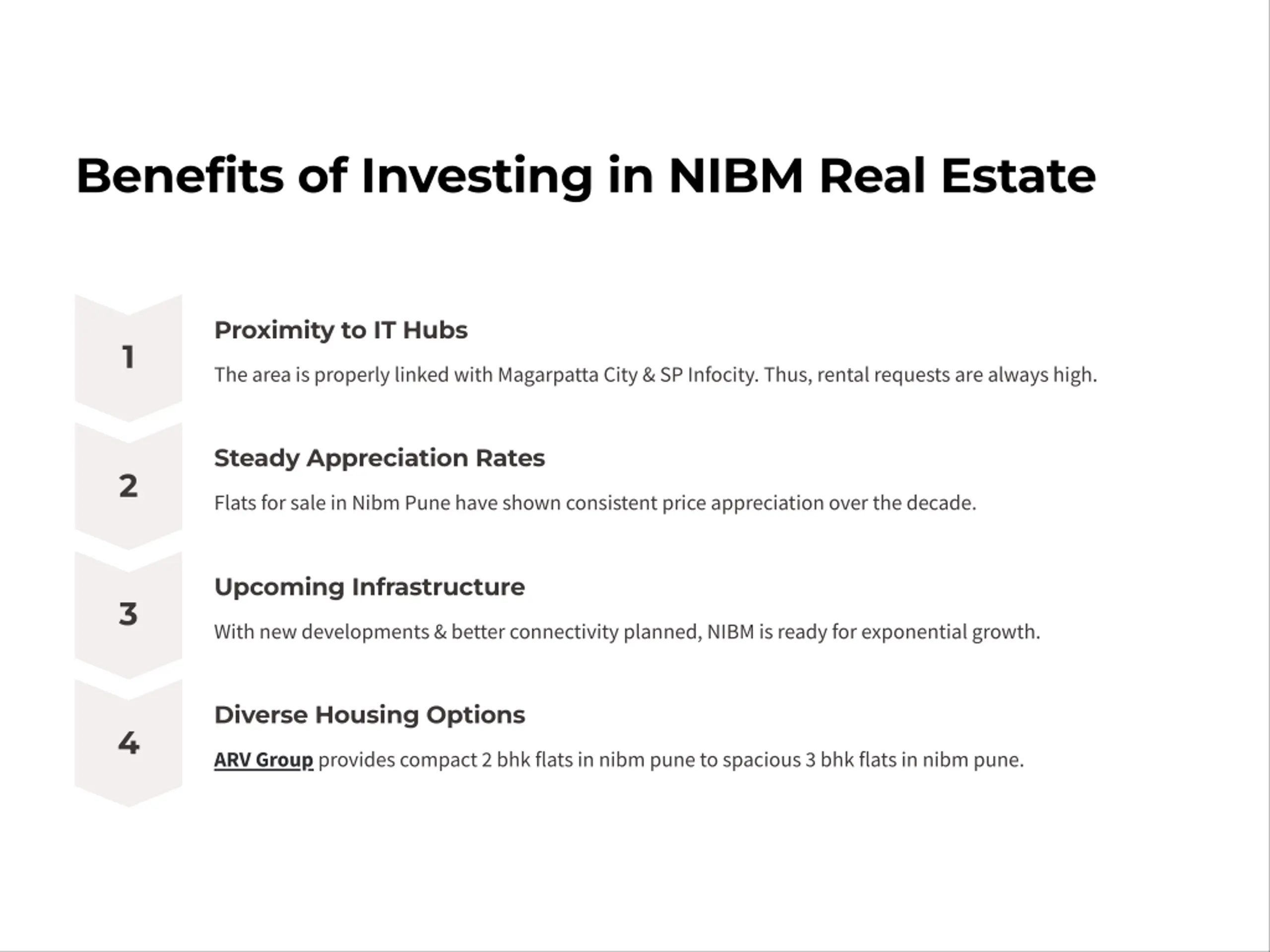 Benefits of Investing in NIBM Real Estate

1

Proximity to IT Hubs

The area is properly linked with Magarpatta City & SP Infocity. Thus, rental requests are always high.

2

Steady Appreciation Rates

Flats for sale in Nibm Pune have shown consistent price appreciation over the decade.

3

Upcoming Infrastructure

With new developments & better connectivity planned, NIBM is ready for exponential growth.

4

Diverse Housing Options

ARV Group provides compact 2 bhk flats in nibm pune to spacious 3 bhk flats in nibm pune.